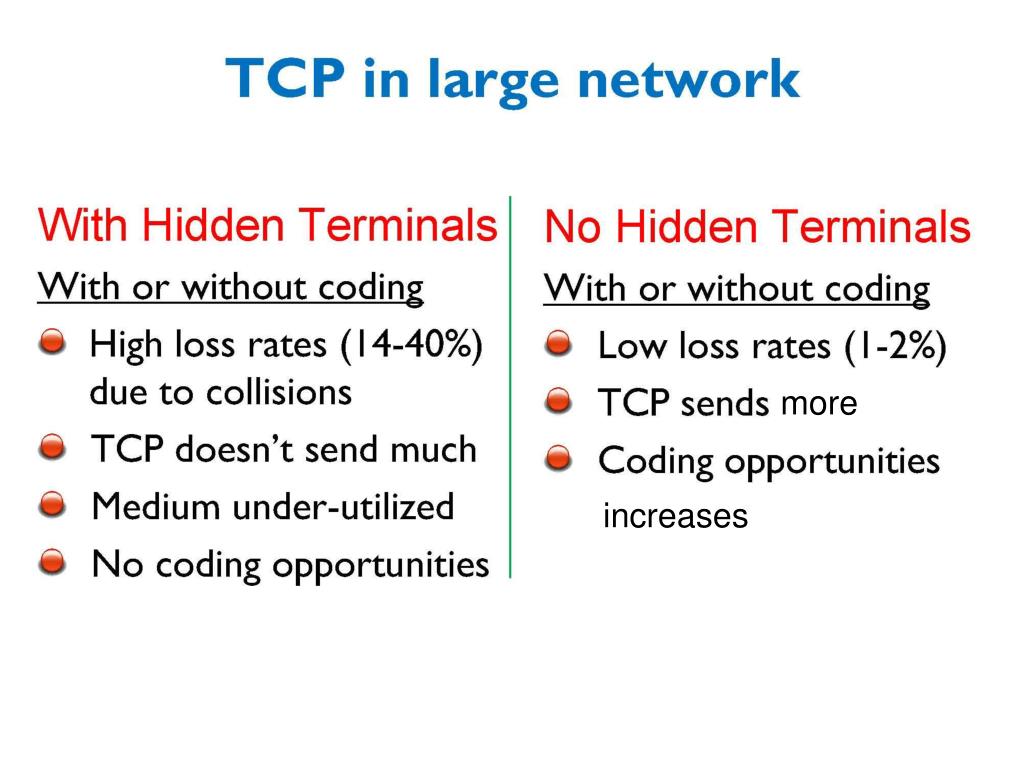 TCP in large network

With Hidden Terminals

With or without coding

High loss rates (14-40%) due to collisions

TCP doesn't send much

Medium under-utilized

No coding opportunities

No Hidden Terminals

With or without coding

Low loss rates (1-2%)

TCP sends more

Coding opportunities increases